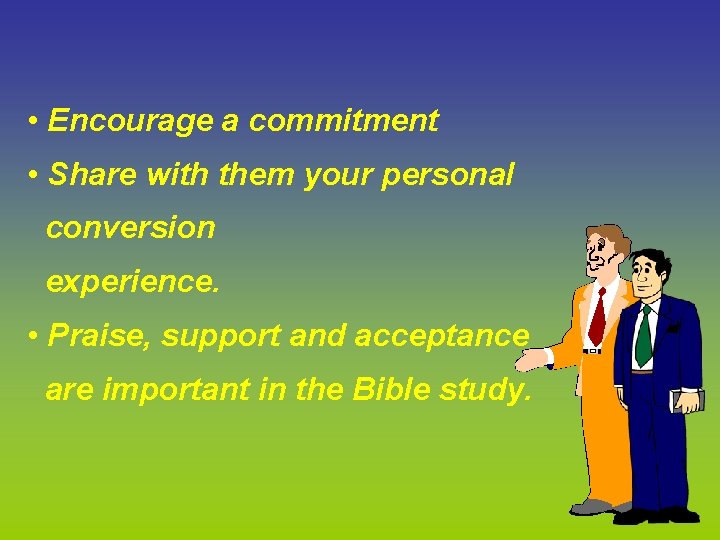 • Encourage a commitment
• Share with them your personal conversion experience.
• Praise, support and acceptance are important in the Bible study.